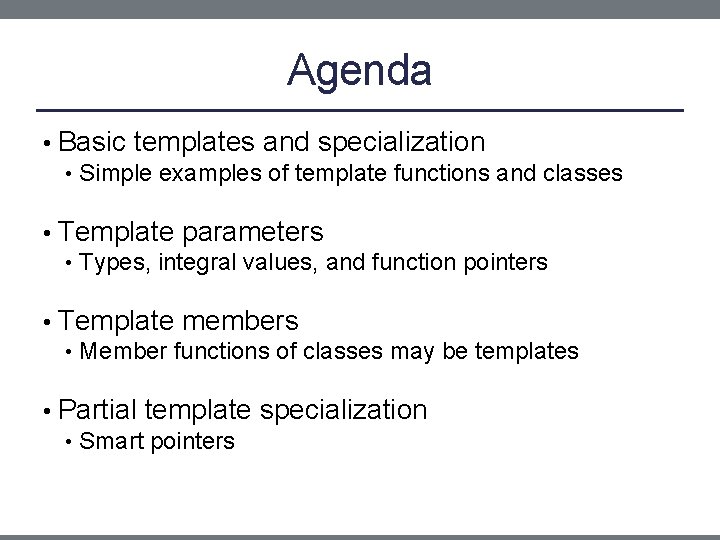 Agenda

• Basic templates and specialization
  • Simple examples of template functions and classes

• Template parameters
  • Types, integral values, and function pointers

• Template members
  • Member functions of classes may be templates

• Partial template specialization
  • Smart pointers